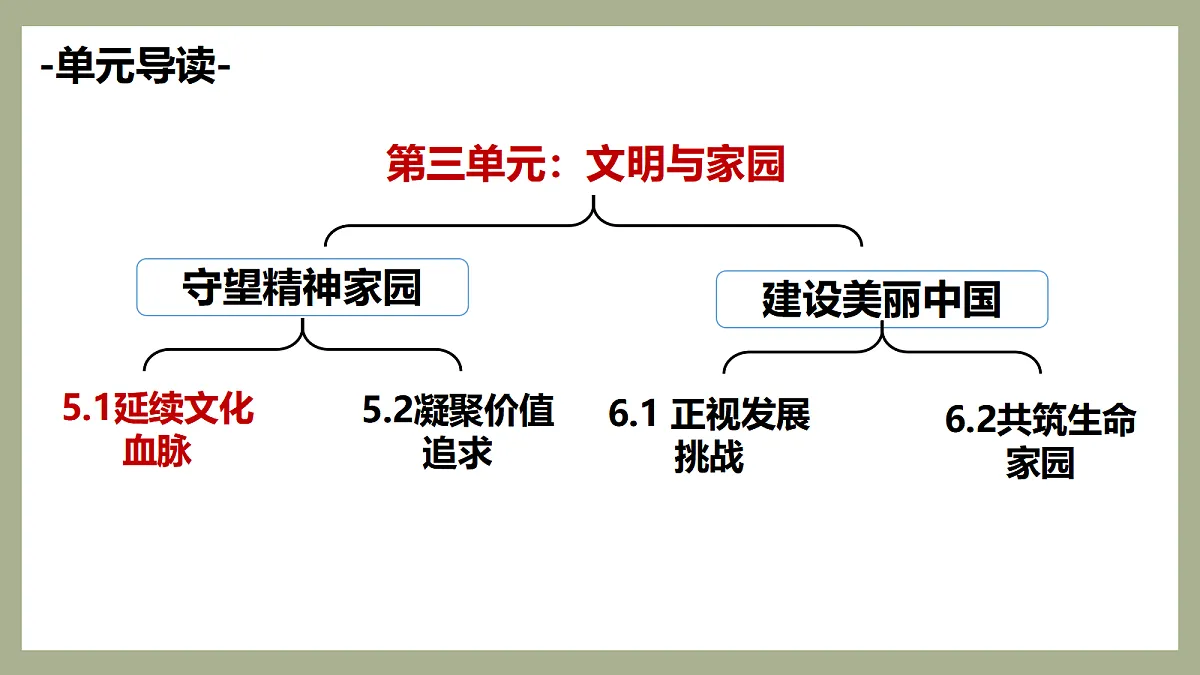 -单元导读-

第三单元：文明与家园

守望精神家园

建设美丽中国

5.1延续文化血脉

5.2凝聚价值追求

6.1 正视发展挑战

6.2共筑生命家园